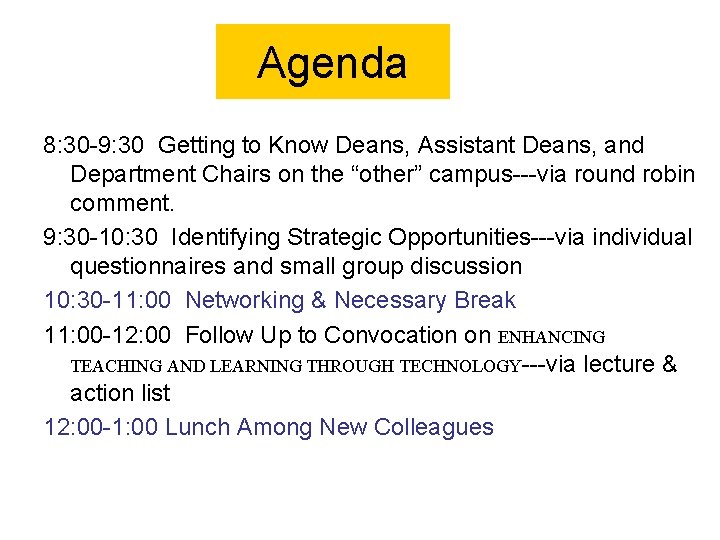 Agenda

8:30-9:30 Getting to Know Deans, Assistant Deans, and Department Chairs on the “other” campus---via round robin comment.

9:30-10:30 Identifying Strategic Opportunities---via individual questionnaires and small group discussion

10:30-11:00 Networking & Necessary Break

11:00-12:00 Follow Up to Convocation on ENHANCING TEACHING AND LEARNING THROUGH TECHNOLOGY---via lecture & action list

12:00-1:00 Lunch Among New Colleagues